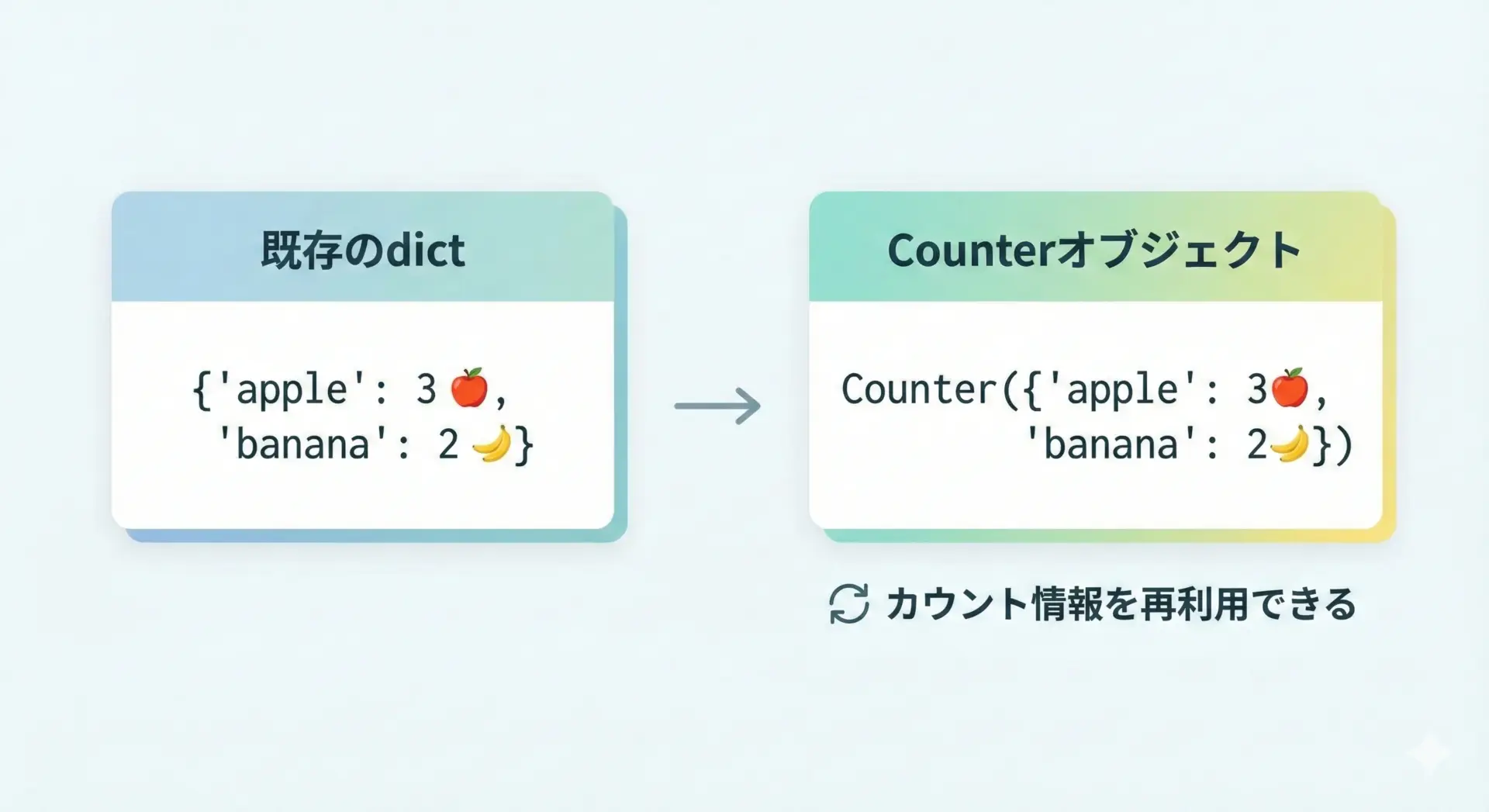 既存のdict

{'apple': 3 🍎,
'banana': 2 🍌}

Counterオブジェクト

Counter({'apple': 3🍎,
'banana': 2🍌})

カウント情報を再利用できる